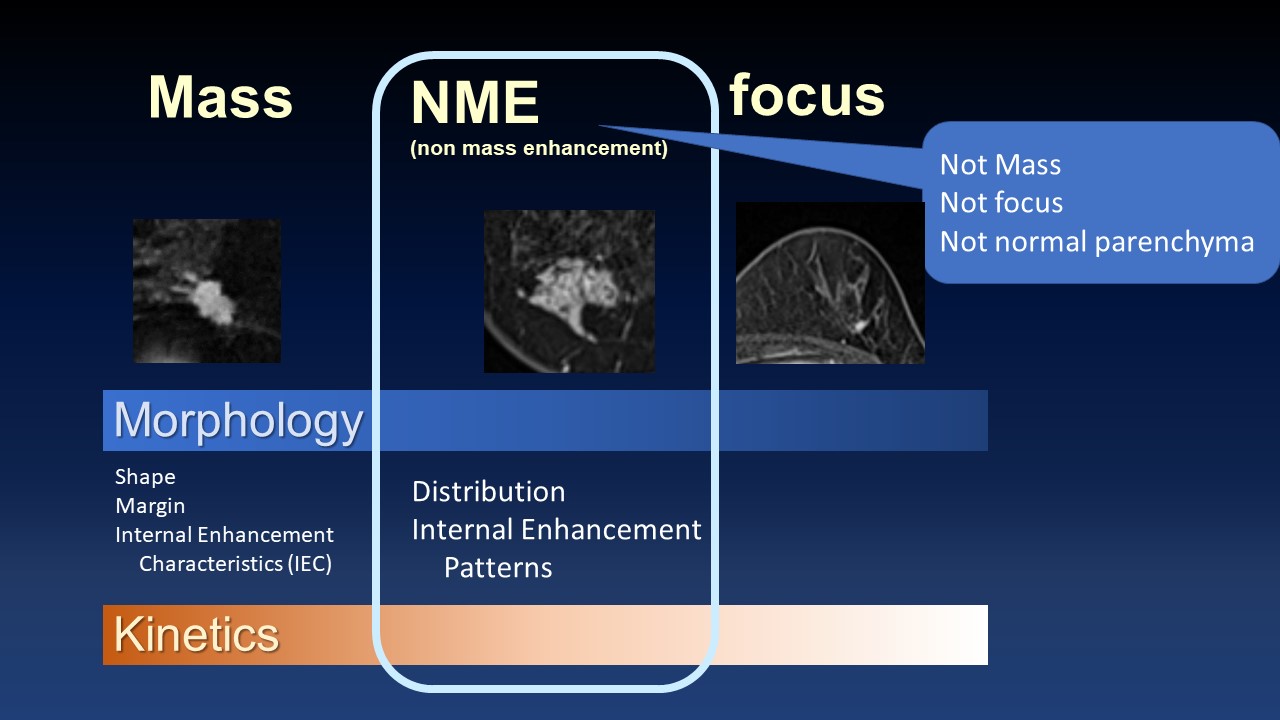 Mass

NME
(non mass enhancement)

focus

Not Mass
Not focus
Not normal parenchyma

Morphology

Shape
Margin
Internal Enhancement Characteristics (IEC)

Distribution
Internal Enhancement Patterns

Kinetics